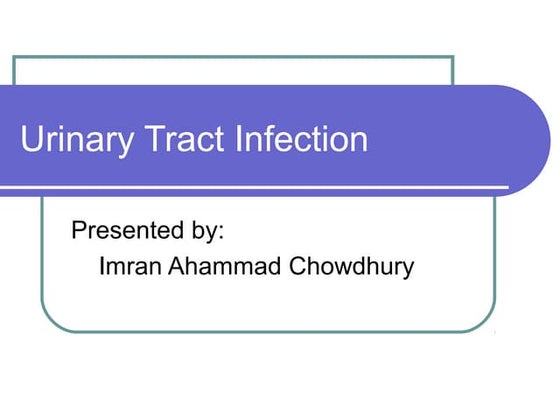 Urinary Tract Infection

Presented by:
Imran Ahammad Chowdhury